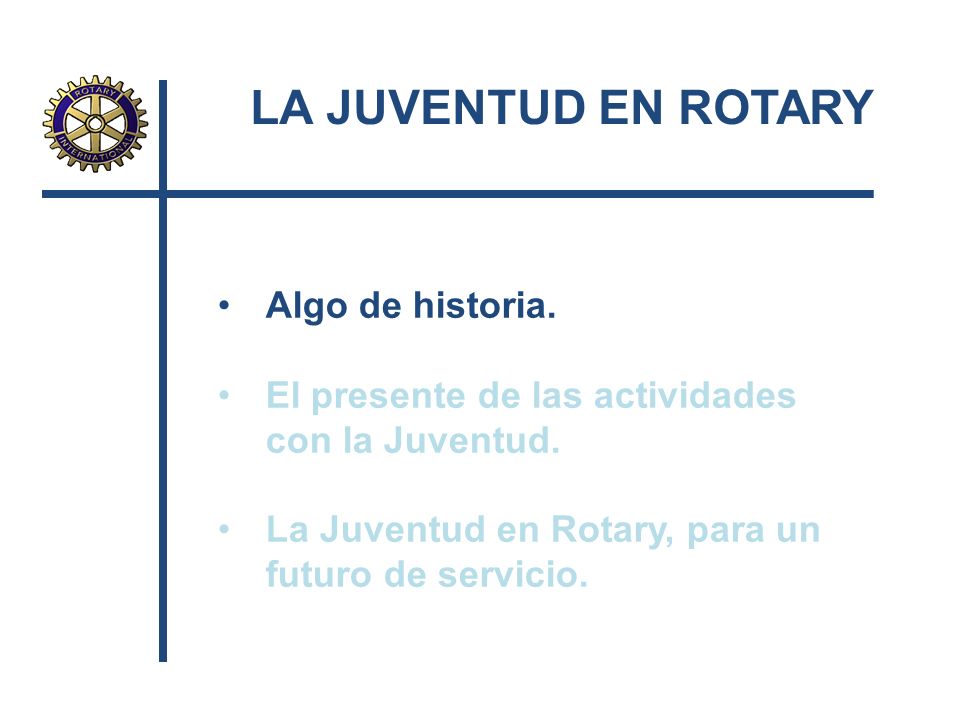 ROTARY INTERNATIONAL

LA JUVENTUD EN ROTARY

• Algo de historia.

• El presente de las actividades con la Juventud.

• La Juventud en Rotary, para un futuro de servicio.